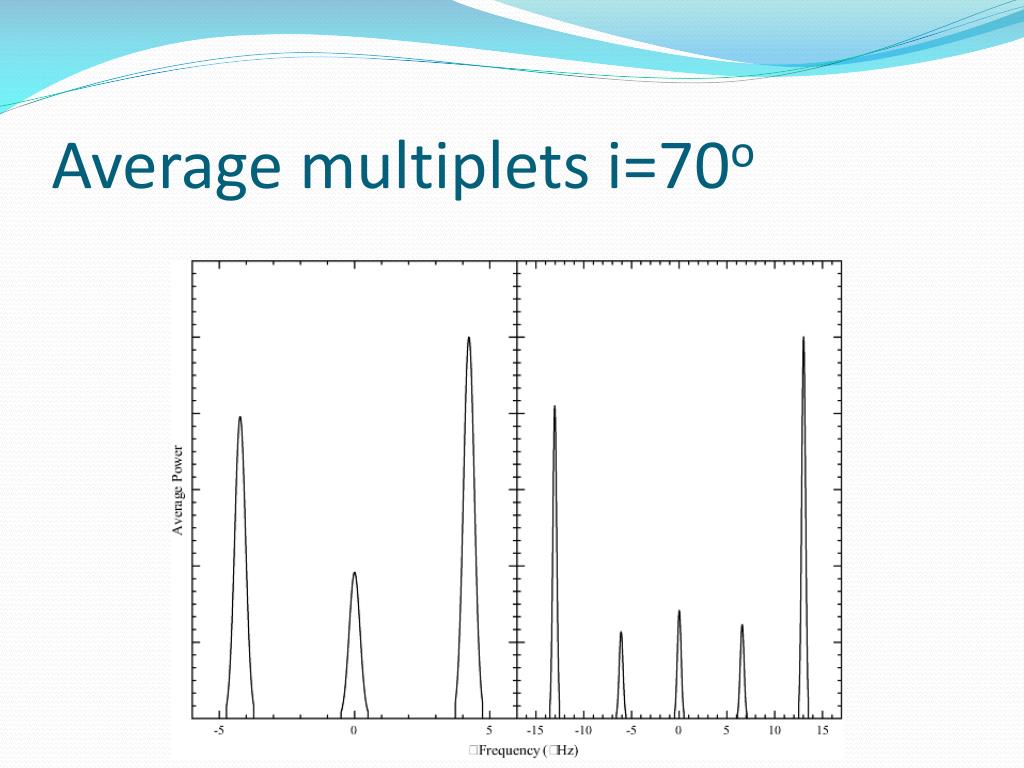 Average multiplets i=70$^o$

Average Power

-5 0 5

-15 -10 -5 0 5 10 15

□Frequency (□Hz)